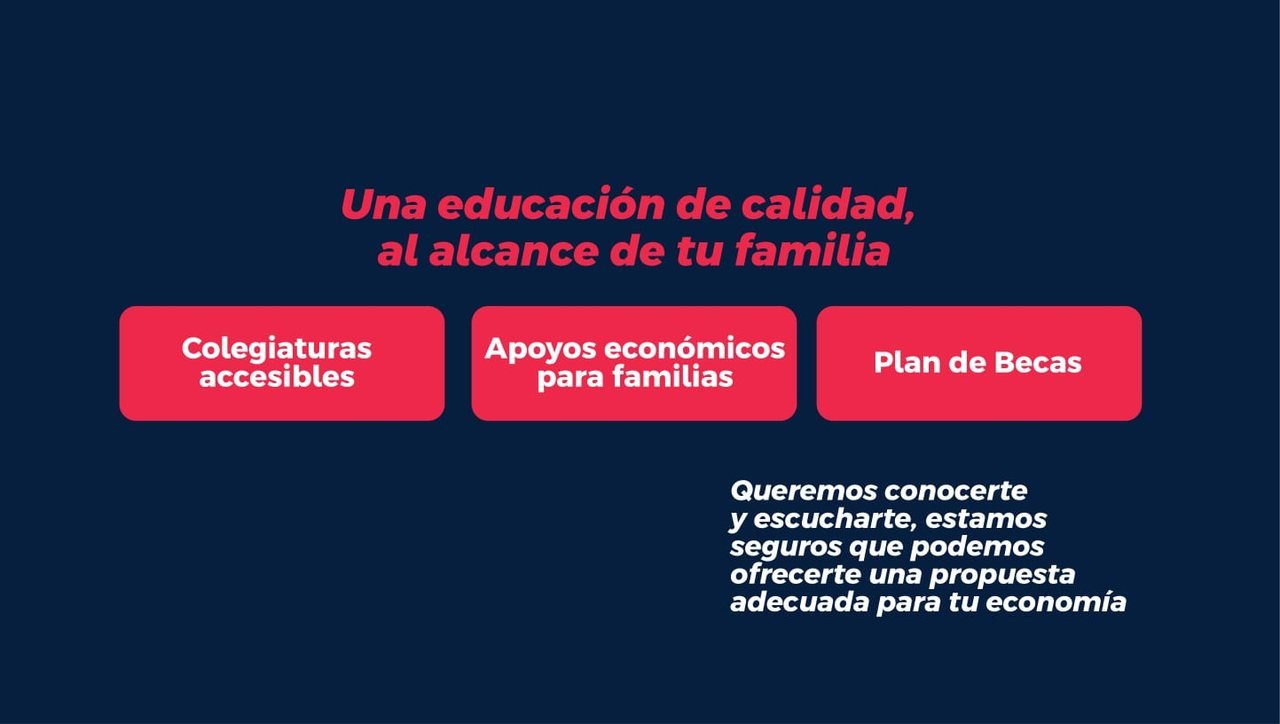 Una educación de calidad, al alcance de tu familia

Colegiaturas accesibles

Apoyos económicos para familias

Plan de Becas

Queremos conocerte y escucharte, estamos seguros que podemos ofrecerte una propuesta adecuada para tu economía